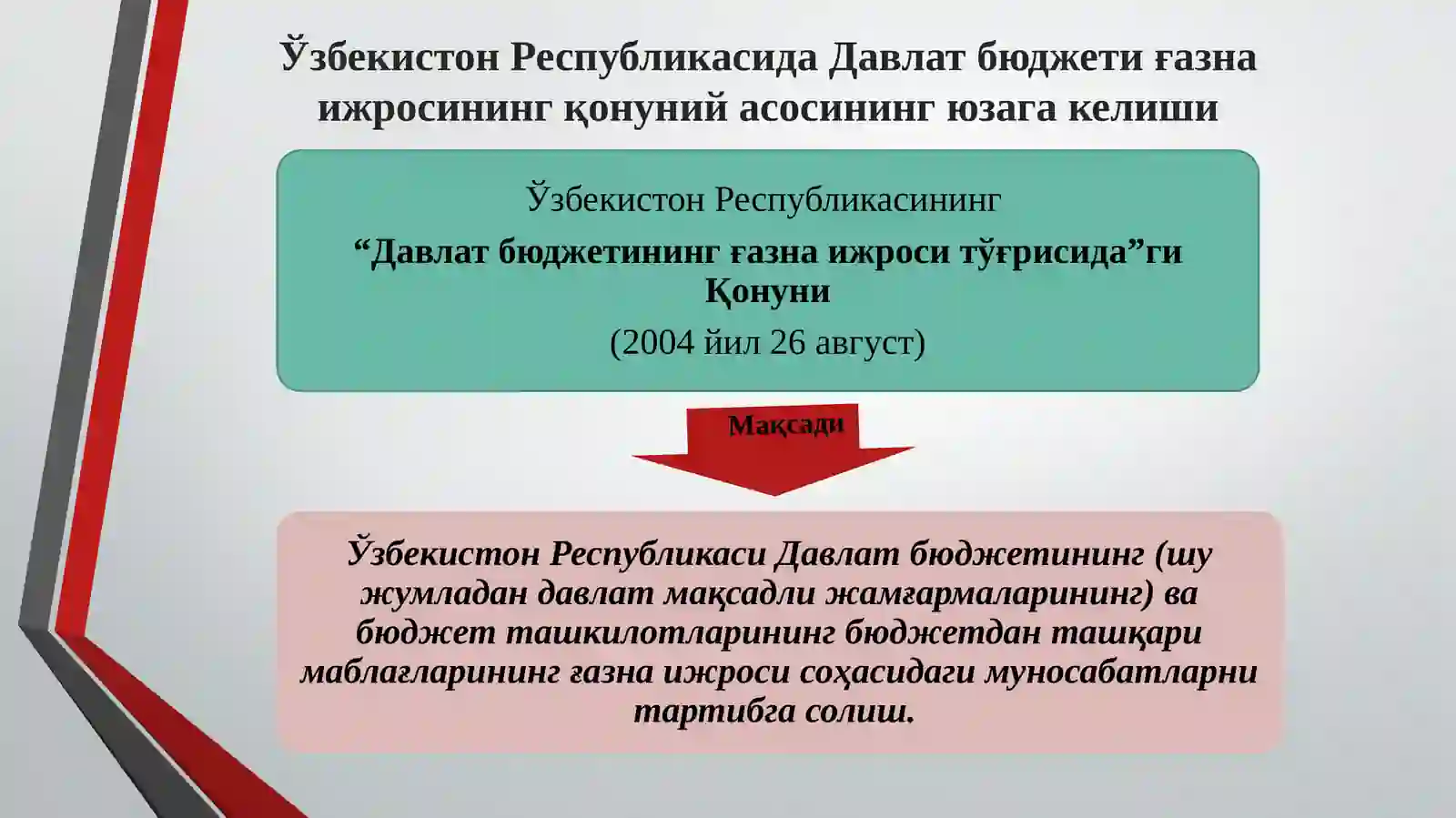 Ўзбекистон Республикасида Давлат бюджети ғазна ижросининг қонуний асосининг юзага келиши

Ўзбекистон Республикасининг

“Давлат бюджетининг ғазна ижроси тўғрисида”ги Қонуни

(2004 йил 26 август)

Мақсади

Ўзбекистон Республикаси Давлат бюджетининг (шу жумладан давлат мақсадли жамғармаларининг) ва бюджет ташкилотларининг бюджетдан ташқари маблағларининг ғазна ижроси соҳасидаги муносабатларни тартибга солиш.